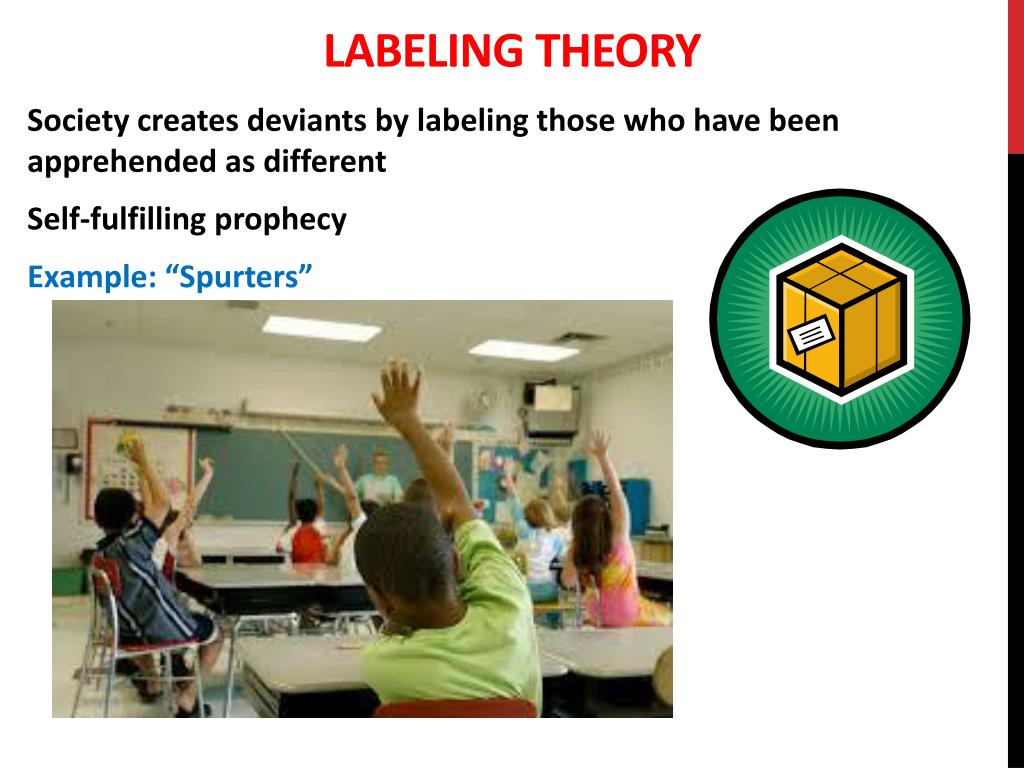 LABELING THEORY

Society creates deviants by labeling those who have been apprehended as different

Self-fulfilling prophecy

Example: “Spurters”